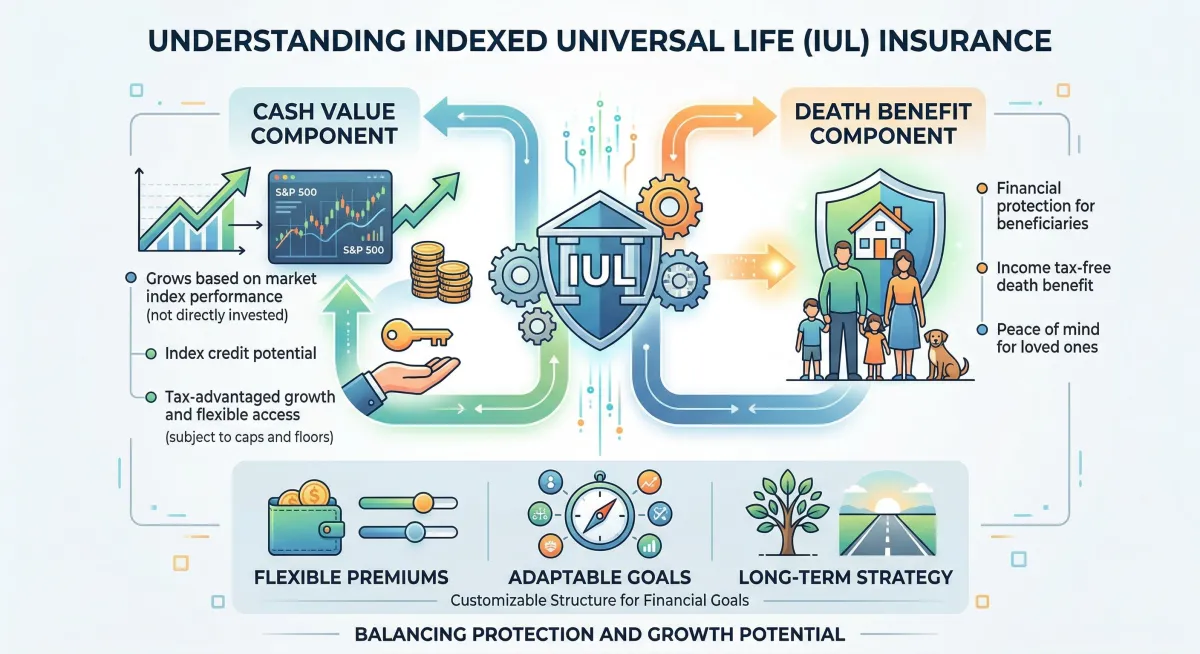 UNDERSTANDING INDEXED UNIVERSAL LIFE (IUL) INSURANCE

CASH VALUE COMPONENT

S&P 500

S&P 500

Grows based on market index performance (not directly invested)

Index credit potential

Tax-advantaged growth and flexible access (subject to caps and floors)

IUL

DEATH BENEFIT COMPONENT

Financial protection for beneficiaries

Income tax-free death benefit

Peace of mind for loved ones

FLEXIBLE PREMIUMS

ADAPTABLE GOALS

LONG-TERM STRATEGY

Customizable Structure for Financial Goals

BALANCING PROTECTION AND GROWTH POTENTIAL